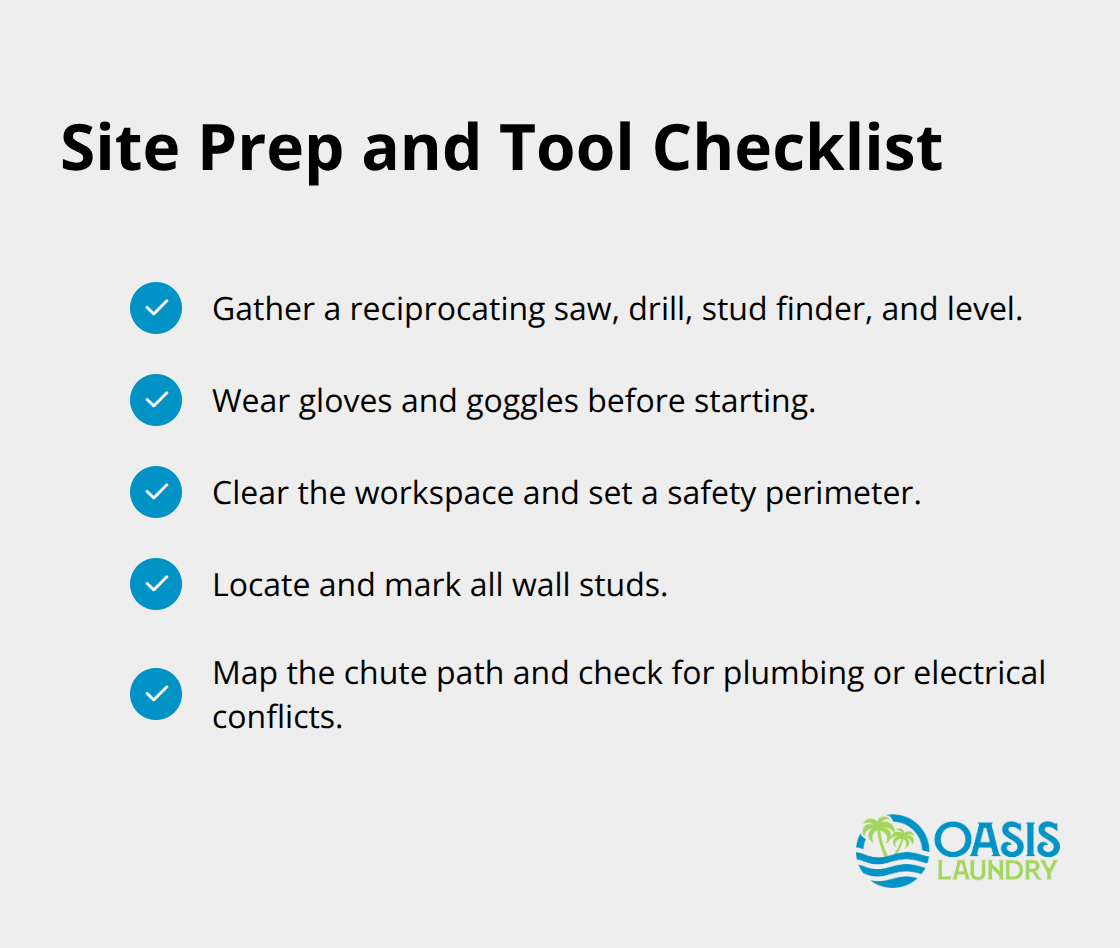 Site Prep and Tool Checklist

Gather a reciprocating saw, drill, stud finder, and level.

Wear gloves and goggles before starting.

Clear the workspace and set a safety perimeter.

Locate and mark all wall studs.

Map the chute path and check for plumbing or electrical conflicts.

OASIS
LAUNDRY